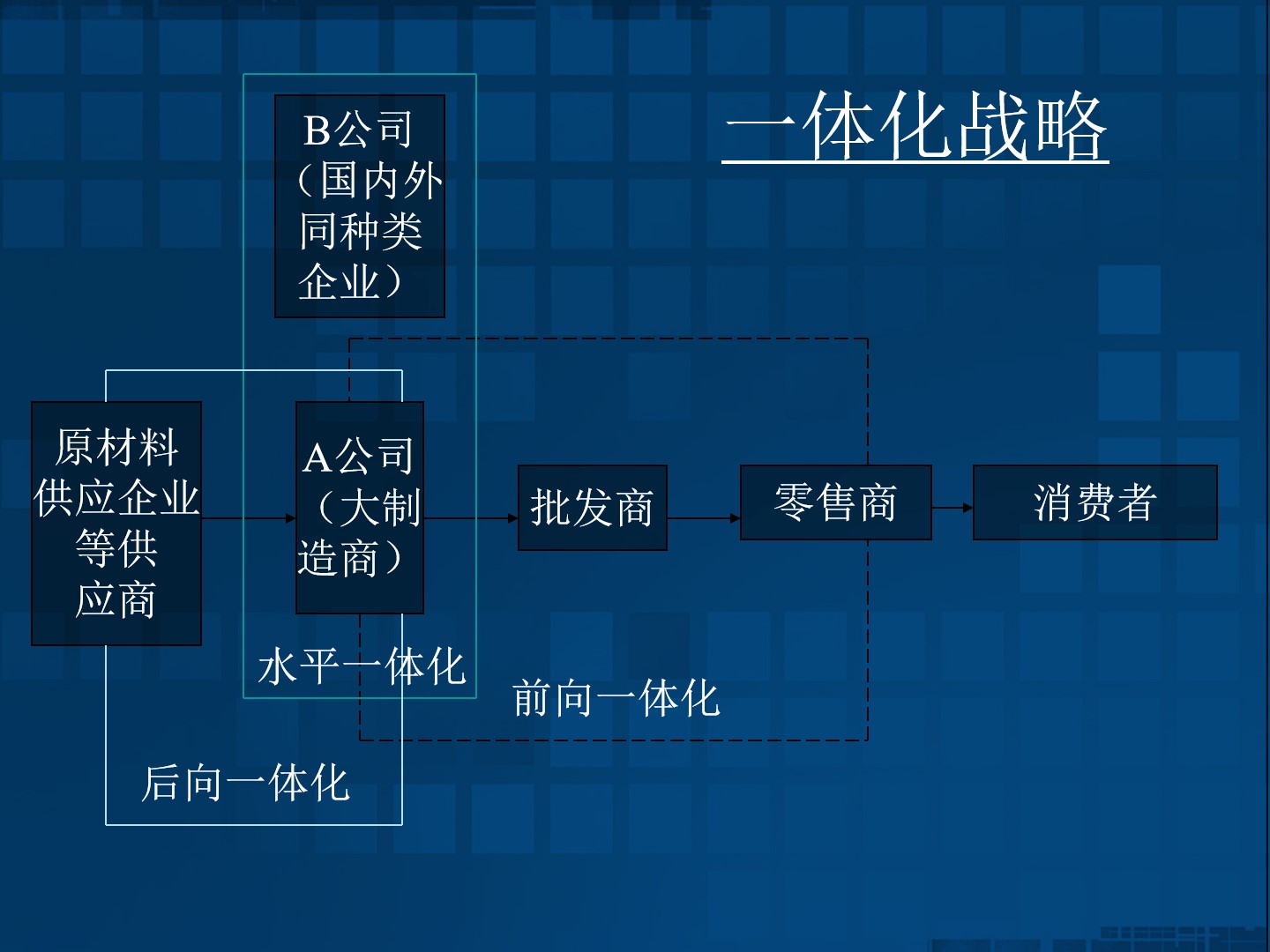 一体化战略

B公司（国内外同种类企业）

原材料供应企业等供应商

A公司（大制造商）

批发商

零售商

消费者

水平一体化

前向一体化

后向一体化